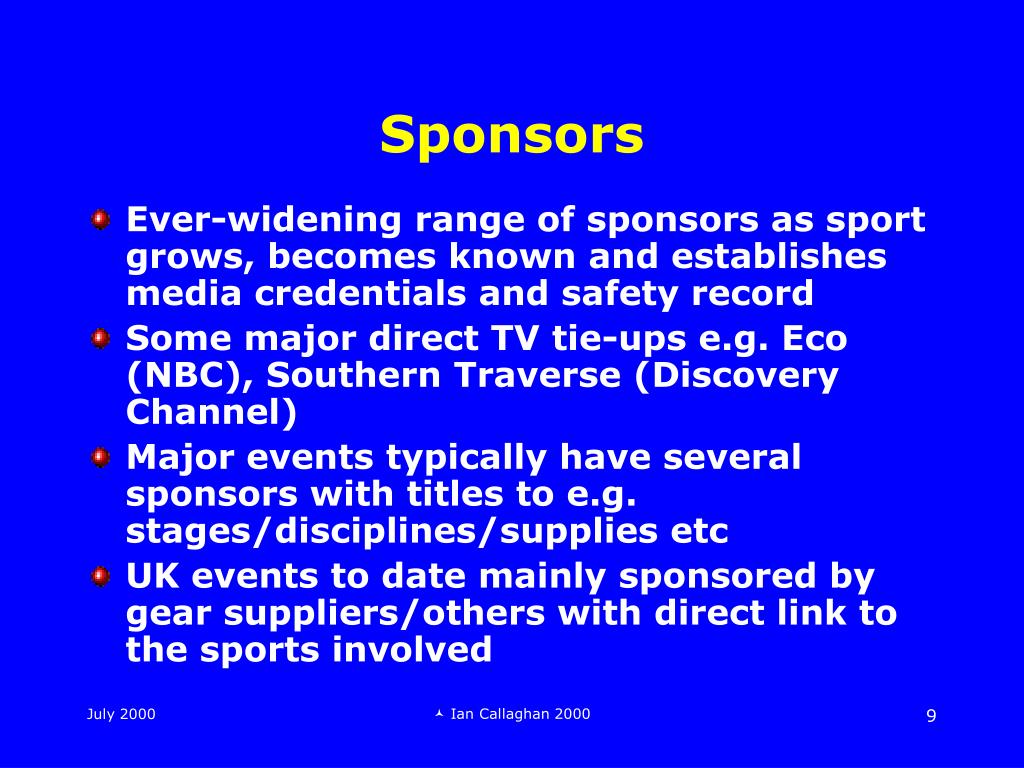 Sponsors

Ever-widening range of sponsors as sport grows, becomes known and establishes media credentials and safety record

Some major direct TV tie-ups e.g. Eco (NBC), Southern Traverse (Discovery Channel)

Major events typically have several sponsors with titles to e.g. stages/disciplines/supplies etc

UK events to date mainly sponsored by gear suppliers/others with direct link to the sports involved

July 2000

Ian Callaghan 2000

9